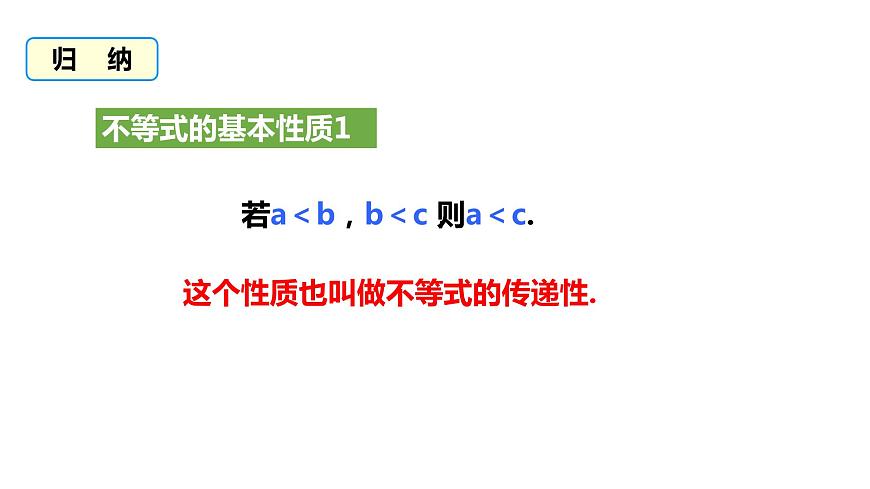 归 纳

不等式的基本性质1

若$a<b$，$b<c$ 则$a<c$.

这个性质也叫做不等式的传递性.